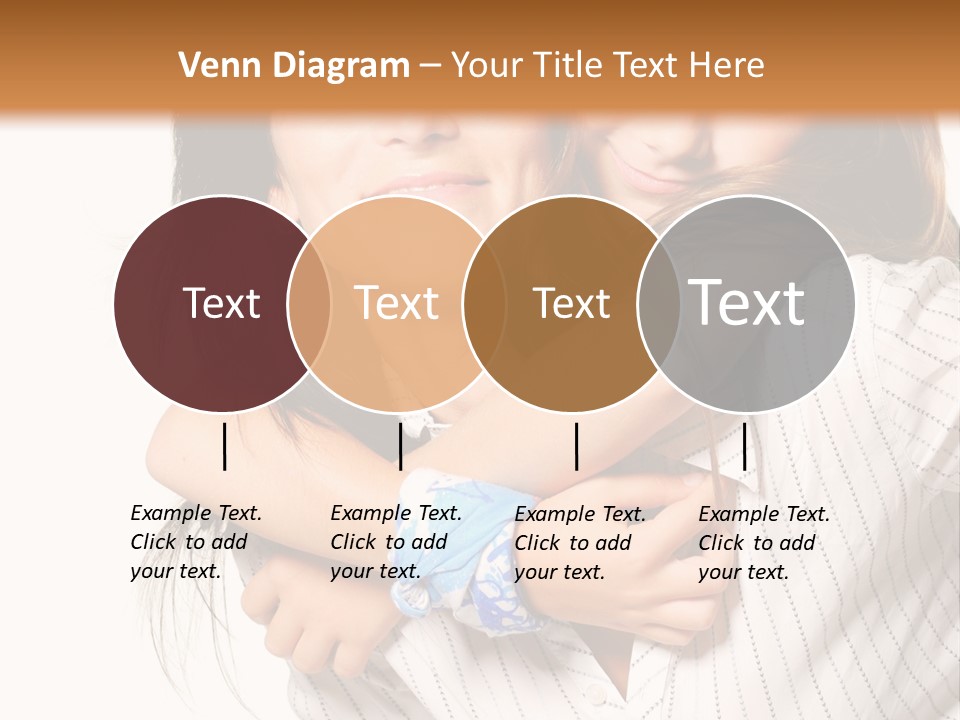 Venn Diagram – Your Title Text Here

Text

Text

Text

Text

Example Text. Click to add your text.

Example Text. Click to add your text.

Example Text. Click to add your text.

Example Text. Click to add your text.